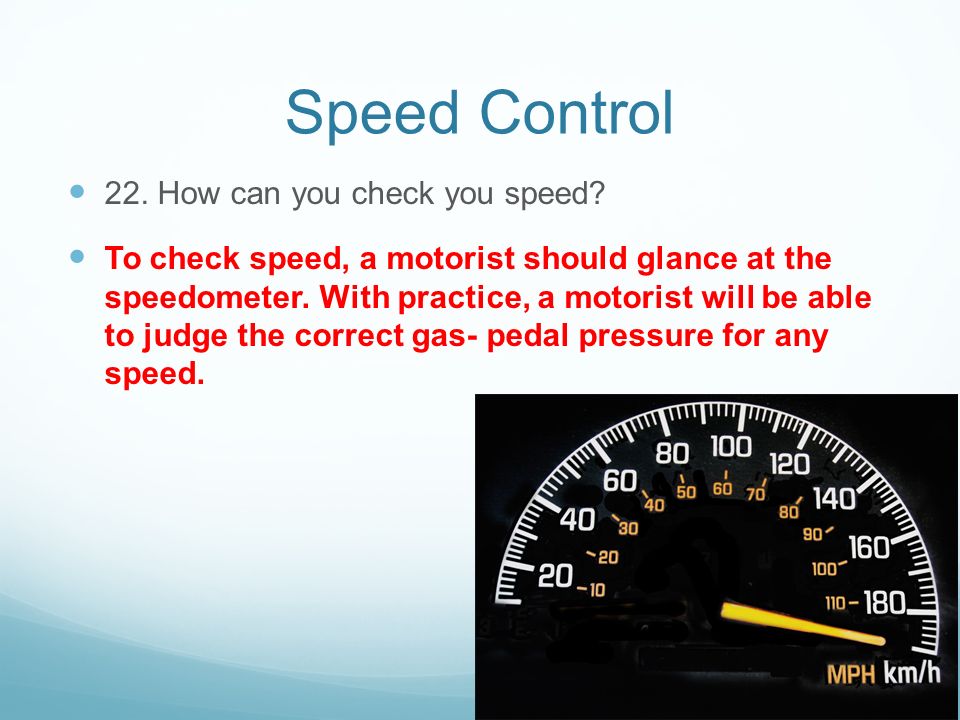 Speed Control

22. How can you check you speed?

To check speed, a motorist should glance at the speedometer. With practice, a motorist will be able to judge the correct gas- pedal pressure for any speed.

20 40 60 80 100 120 140 160 180
10 20 30 40 50 60 70 80 90 100 110
MPH km/h